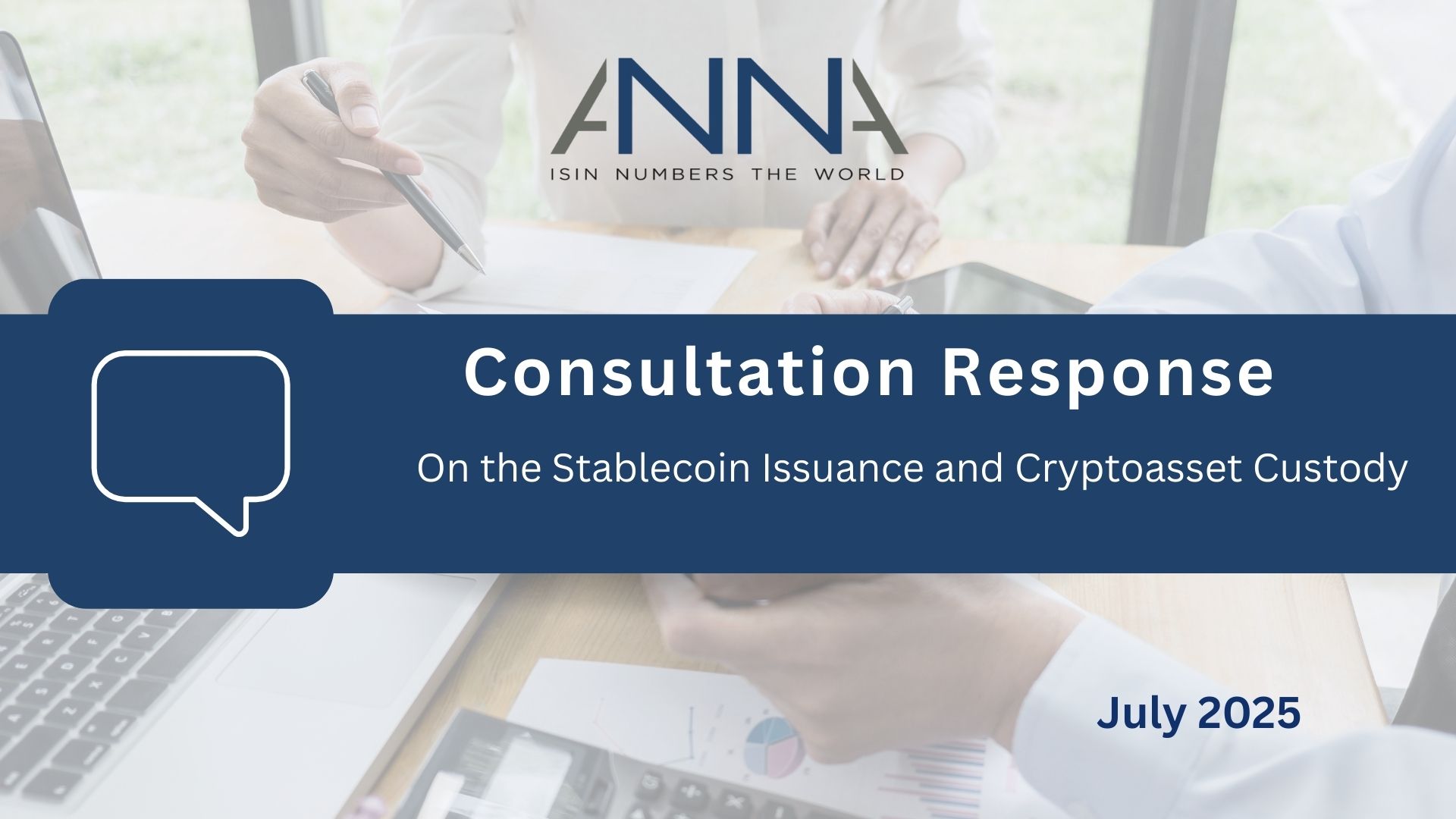 ANNA
ISIN NUMBERS THE WORLD

Consultation Response

On the Stablecoin Issuance and Cryptoasset Custody

July 2025